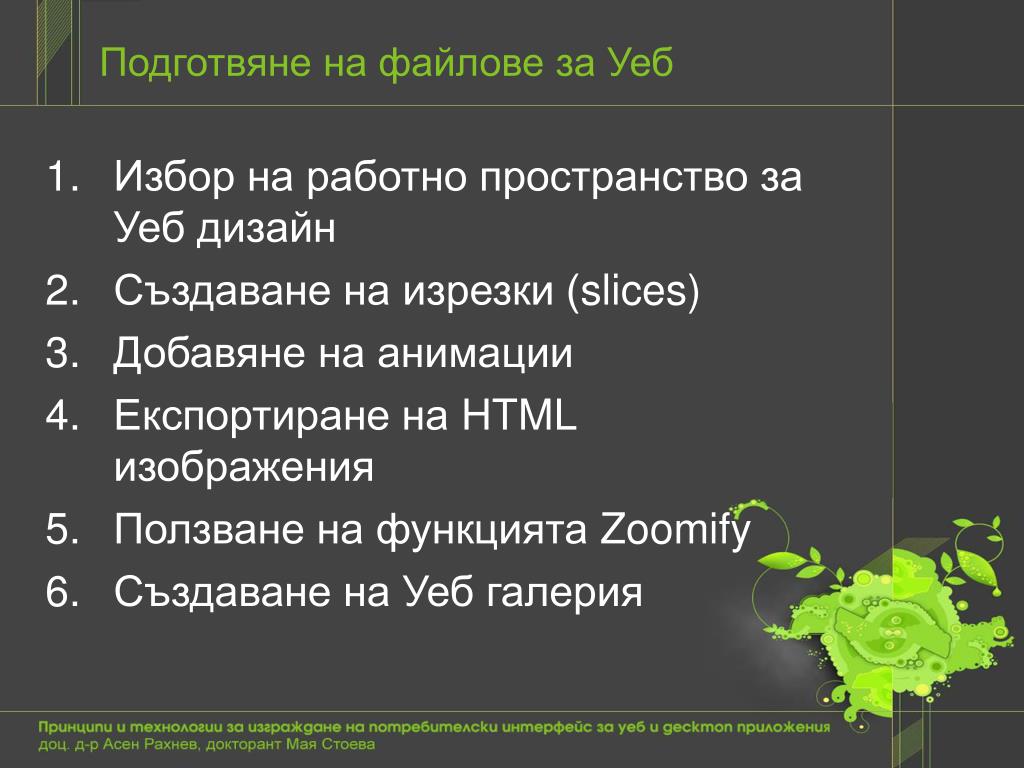 Подготвяне на файлове за Уеб

1. Избор на работно пространство за Уеб дизайн
2. Създаване на изрезки (slices)
3. Добавяне на анимации
4. Експортиране на HTML изображения
5. Ползване на функцията Zoomify
6. Създаване на Уеб галерия

Принципи и технологии за изграждане на потребителски интерфейс за уеб и десктоп приложения
доц. д-р Асен Рахнев, докторант Мая Стоева